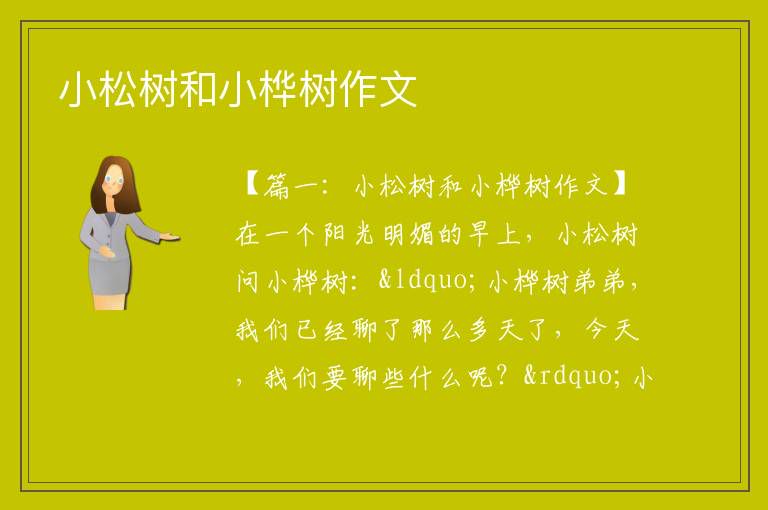 小松树和小桦树作文

【篇一：小松树和小桦树作文】在一个阳光明媚的早上，小松树问小桦树：&ldquo;小桦树弟弟，我们已经聊了那么多天了，今天，我们要聊些什么呢？&rdquo;小